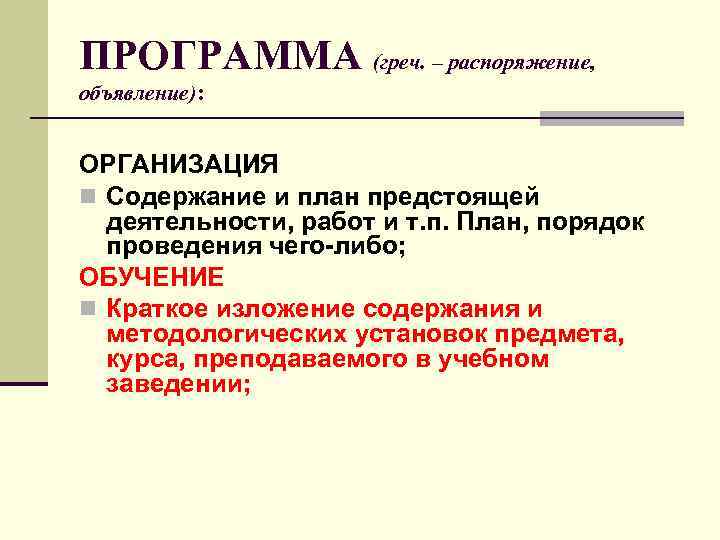 ПРОГРАММА (греч. – распоряжение, объявление):

ОРГАНИЗАЦИЯ

Содержание и план предстоящей деятельности, работ и т.п. План, порядок проведения чего-либо;

ОБУЧЕНИЕ

Краткое изложение содержания и методологических установок предмета, курса, преподаваемого в учебном заведении;